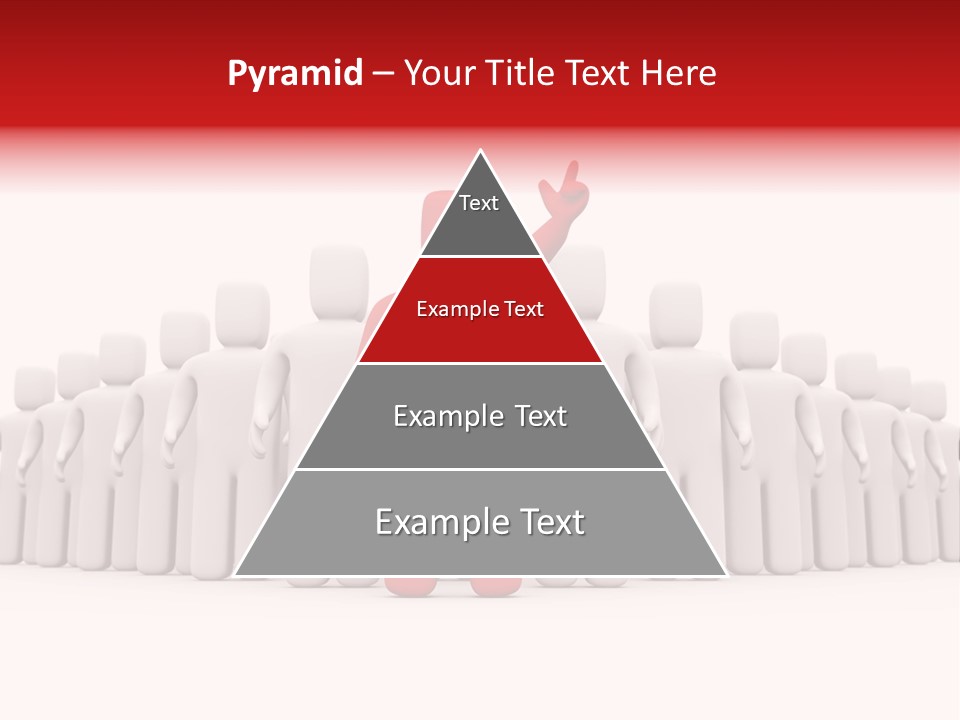 Pyramid – Your Title Text Here

Text

Example Text

Example Text

Example Text